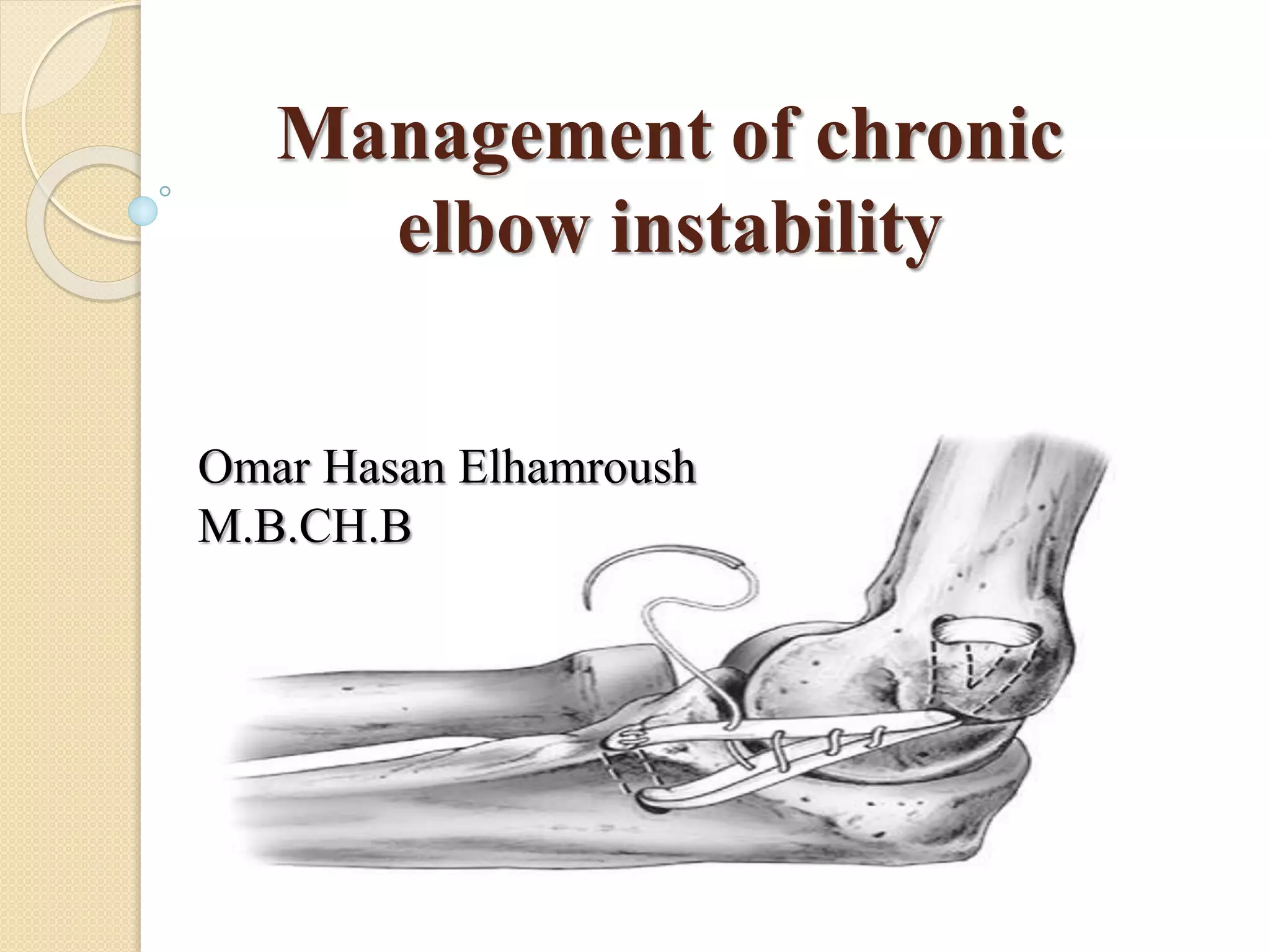 Management of chronic elbow instability

Omar Hasan Elhamroush
M.B.CH.B